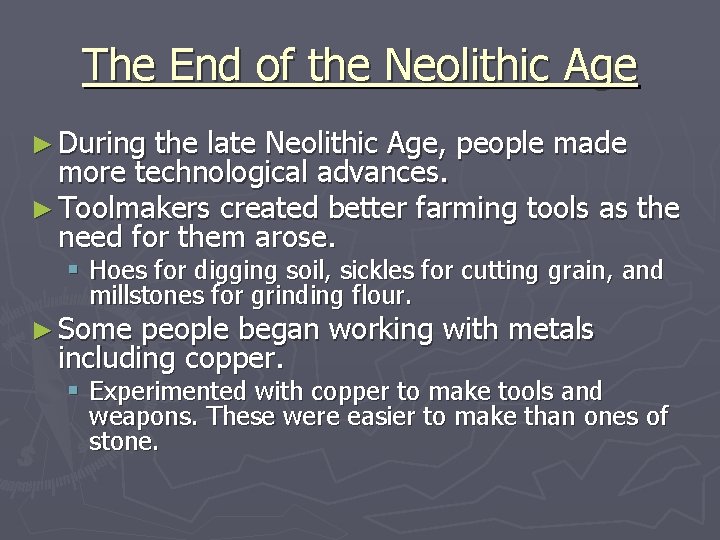 The End of the Neolithic Age

► During the late Neolithic Age, people made more technological advances.

► Toolmakers created better farming tools as the need for them arose.

▪ Hoes for digging soil, sickles for cutting grain, and millstones for grinding flour.

► Some people began working with metals including copper.

▪ Experimented with copper to make tools and weapons. These were easier to make than ones of stone.